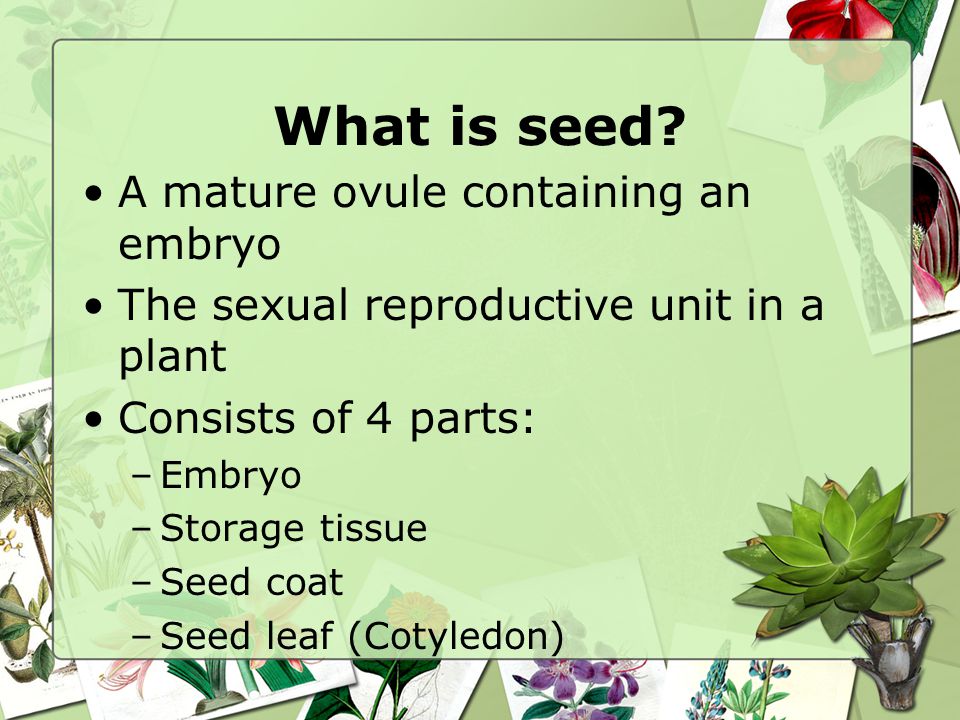 What is seed?

• A mature ovule containing an embryo
• The sexual reproductive unit in a plant
• Consists of 4 parts:
  – Embryo
  – Storage tissue
  – Seed coat
  – Seed leaf (Cotyledon)